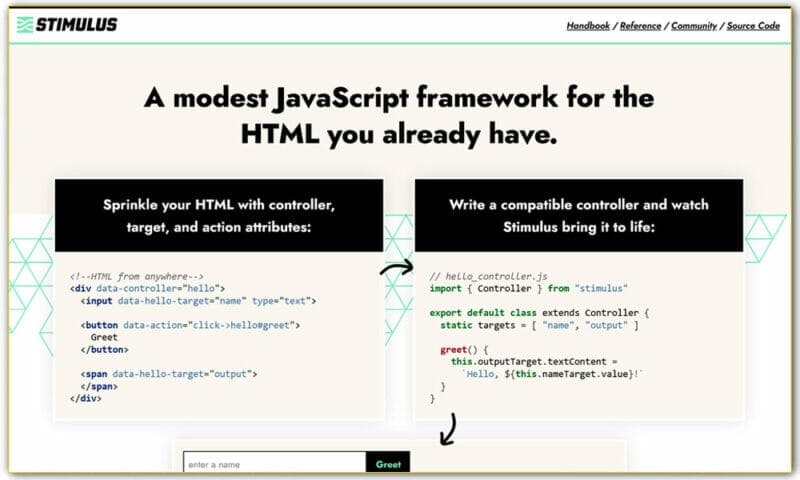 STIMULUS

Handbook / Reference / Community / Source Code

A modest JavaScript framework for the HTML you already have.

Sprinkle your HTML with controller, target, and action attributes:

<!--HTML from anywhere-->
<div data-controller="hello">
  <input data-hello-target="name" type="text">

  <button data-action="click->hello#greet">
    Greet
  </button>

  <span data-hello-target="output">
  </span>
</div>

Write a compatible controller and watch Stimulus bring it to life:

// hello_controller.js
import { Controller } from "stimulus"

export default class extends Controller {
  static targets = [ "name", "output" ]

  greet() {
    this.outputTarget.textContent =
      `Hello, ${this.nameTarget.value}!`
  }
}

enter a name

Greet